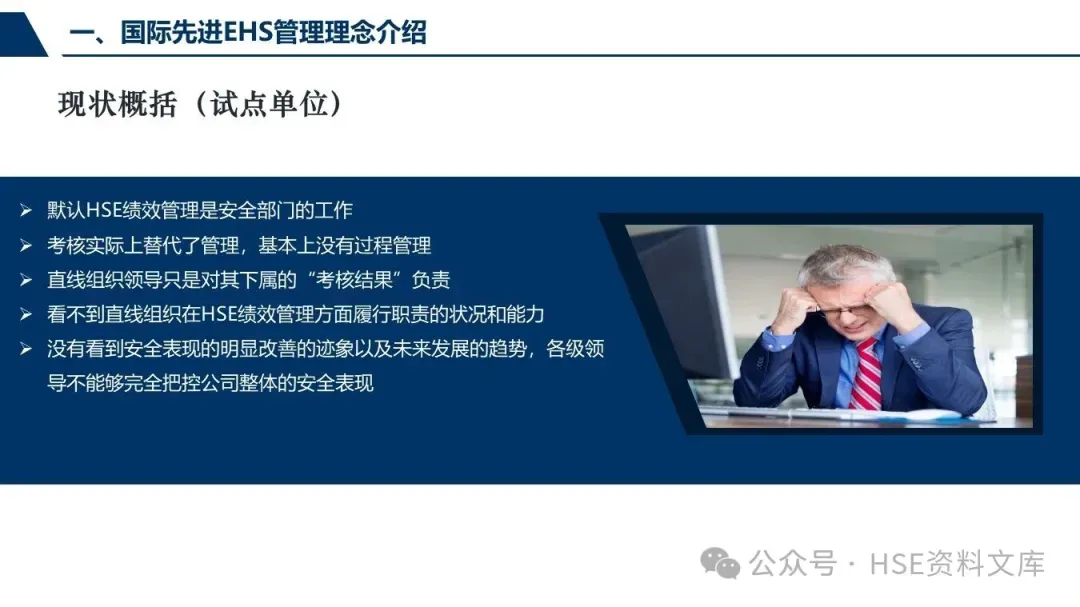 一、国际先进EHS管理理念介绍

现状概括（试点单位）

➢ 默认HSE绩效管理是安全部门的工作
➢ 考核实际上替代了管理，基本上没有过程管理
➢ 直线组织领导只是对其下属的“考核结果”负责
➢ 看不到直线组织在HSE绩效管理方面履行职责的状况和能力
➢ 没有看到安全表现的明显改善的迹象以及未来发展的趋势，各级领导不能够完全把控公司整体的安全表现

公众号 · HSE资料文库